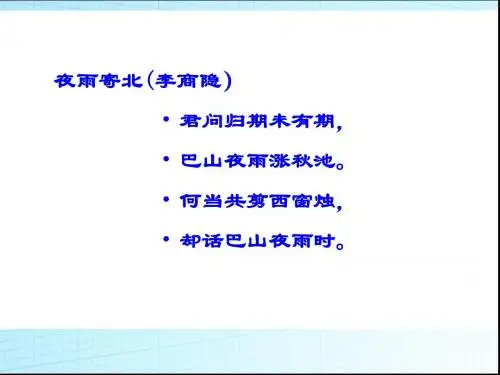 夜雨寄北（李商隐）

• 君问归期未有期，

• 巴山夜雨涨秋池。

• 何当共剪西窗烛，

• 却话巴山夜雨时。